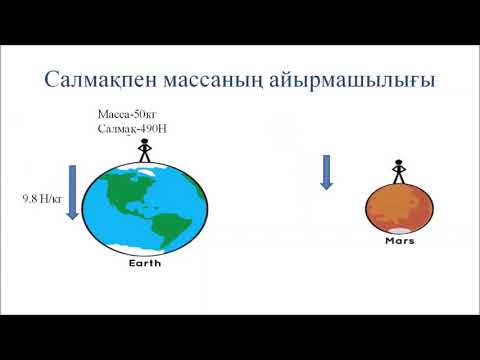 Салмақпен массаның айырмашылығы

Масса-50кг
Салмақ-490Н

9,8 Н/кг

Earth

Mars